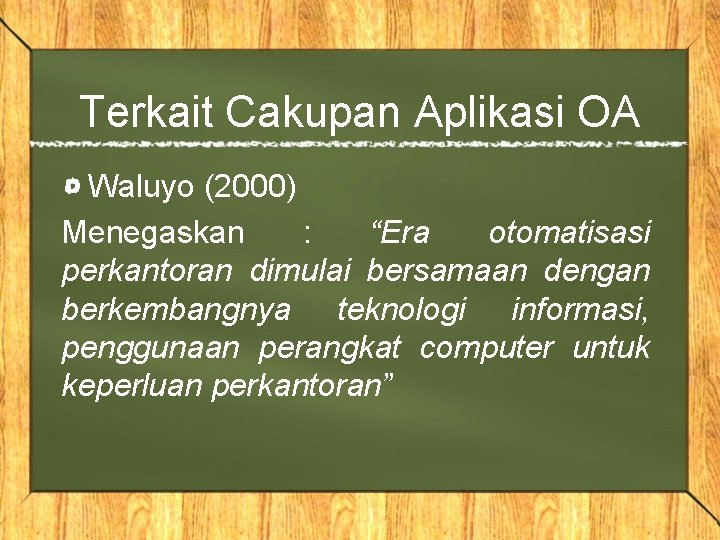 Terkait Cakupan Aplikasi OA

Waluyo (2000)

Menegaskan : “Era otomatisasi perkantoran dimulai bersamaan dengan berkembangnya teknologi informasi, penggunaan perangkat computer untuk keperluan perkantoran”